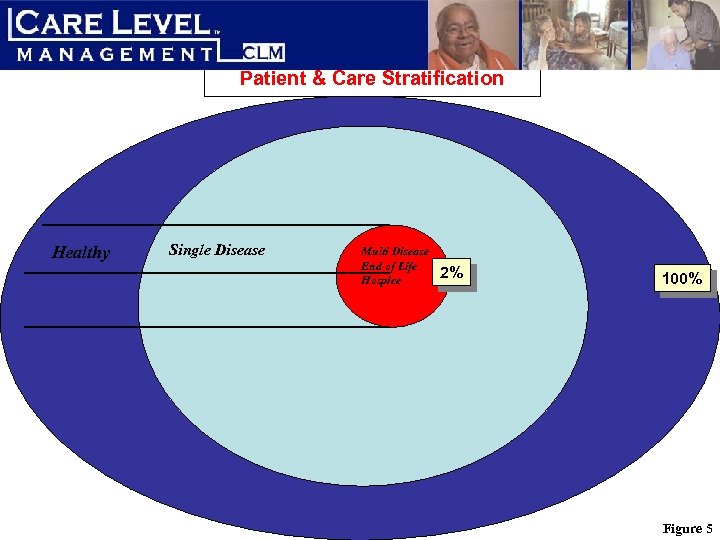 CARE LEVEL™
MANAGEMENT CLM

Patient & Care Stratification

Healthy

Single Disease

Multi Disease
End of Life
Hospice

2%

100%

Figure 5